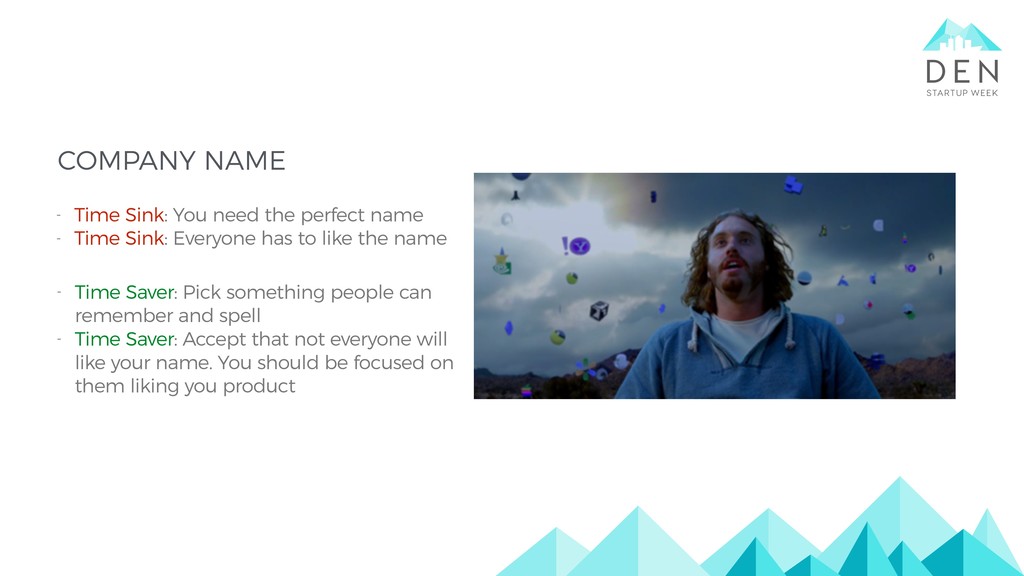 DEN
STARTUP WEEK

COMPANY NAME

- Time Sink: You need the perfect name
- Time Sink: Everyone has to like the name

- Time Saver: Pick something people can remember and spell
- Time Saver: Accept that not everyone will like your name. You should be focused on them liking you product